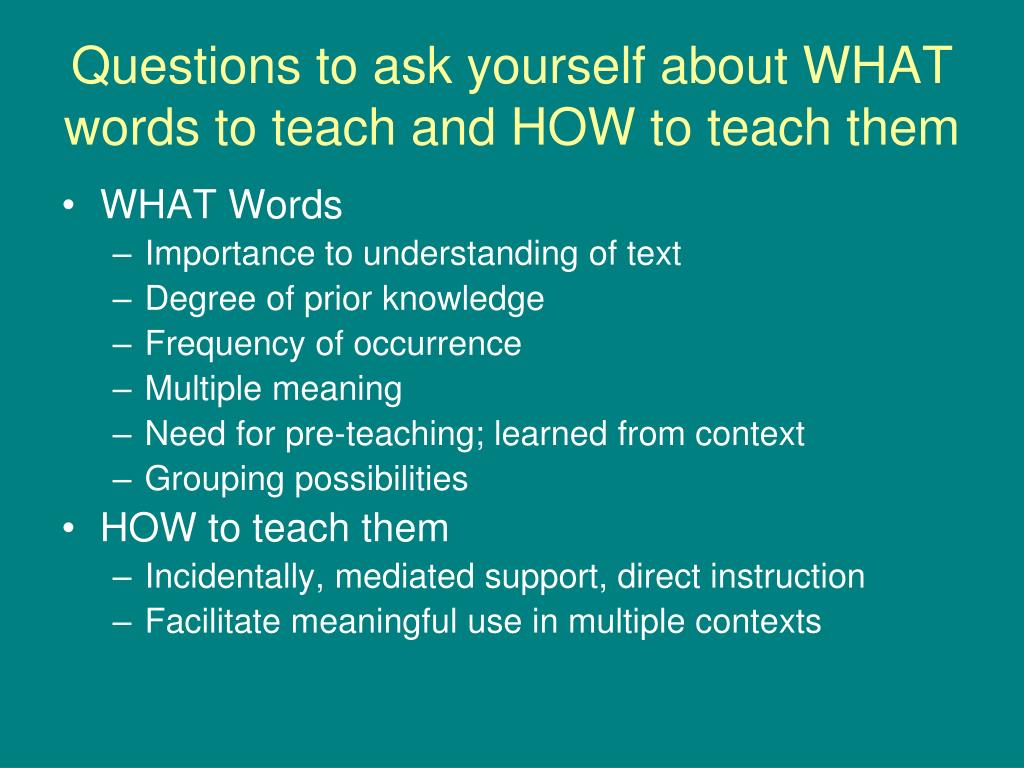 Questions to ask yourself about WHAT words to teach and HOW to teach them

• WHAT Words
– Importance to understanding of text
– Degree of prior knowledge
– Frequency of occurrence
– Multiple meaning
– Need for pre-teaching; learned from context
– Grouping possibilities
• HOW to teach them
– Incidentally, mediated support, direct instruction
– Facilitate meaningful use in multiple contexts